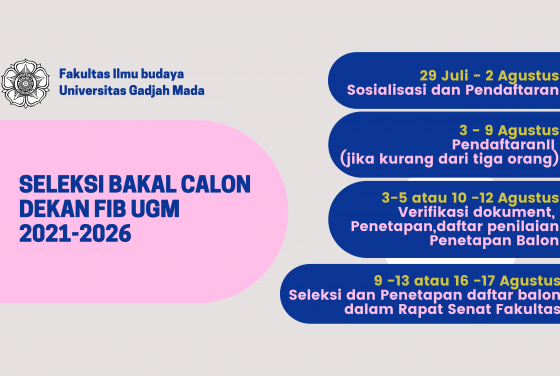 Fakultas Ilmu budaya
Universitas Gadjah Mada

SELEKSI BAKAL CALON DEKAN FIB UGM 2021-2026

29 Juli - 2 Agustus
Sosialisasi dan Pendaftaran

3 - 9 Agustus
PendaftaranII
(jika kurang dari tiga orang)

3-5 atau 10 -12 Agustus
Verifikasi dokument,
Penetapan,daftar penilaian
Penetapan Balon

9 -13 atau 16 -17 Agustus
Seleksi dan Penetapan daftar balon
dalam Rapat Senat Fakultas